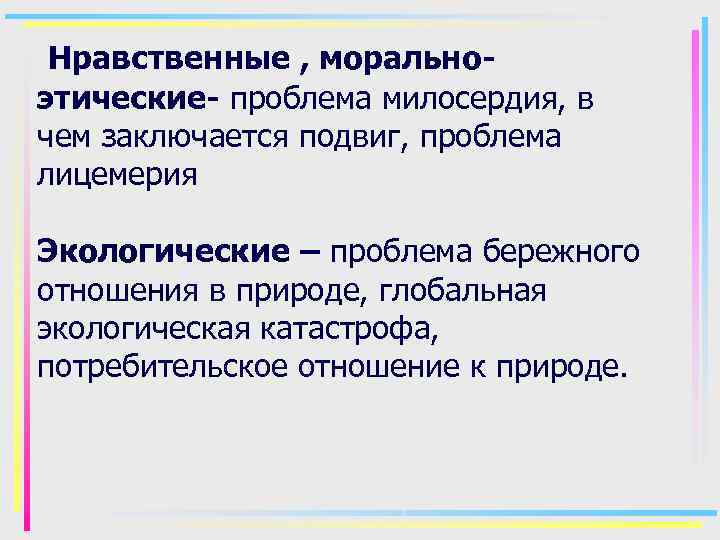 Нравственные , морально-этические- проблема милосердия, в чем заключается подвиг, проблема лицемерия

Экологические – проблема бережного отношения в природе, глобальная экологическая катастрофа, потребительское отношение к природе.